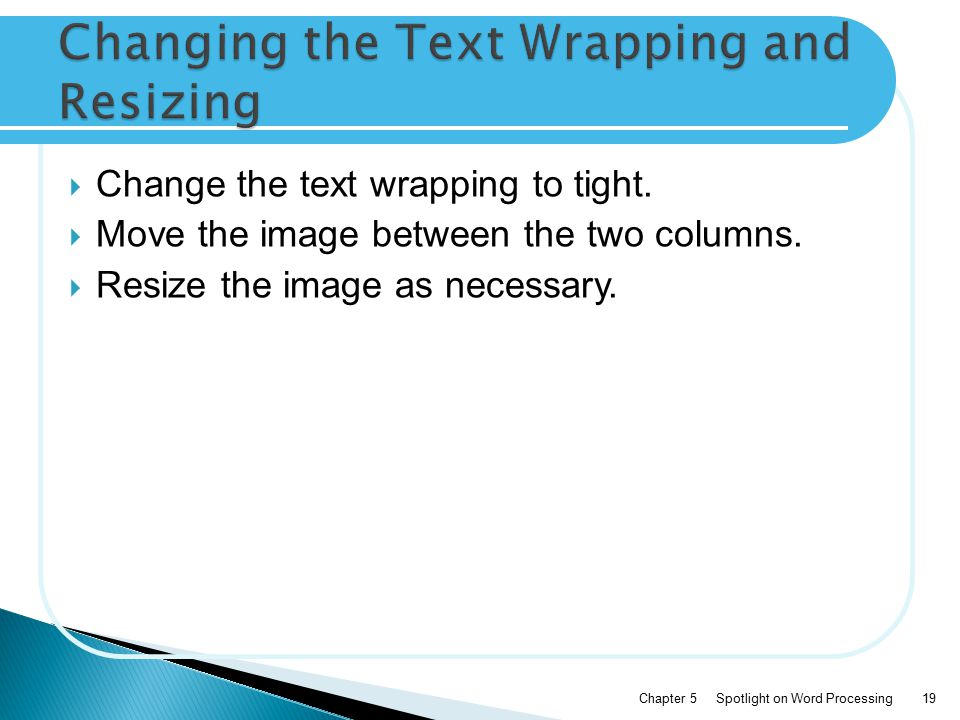 Changing the Text Wrapping and Resizing

Change the text wrapping to tight.
Move the image between the two columns.
Resize the image as necessary.

Chapter 5 Spotlight on Word Processing 19